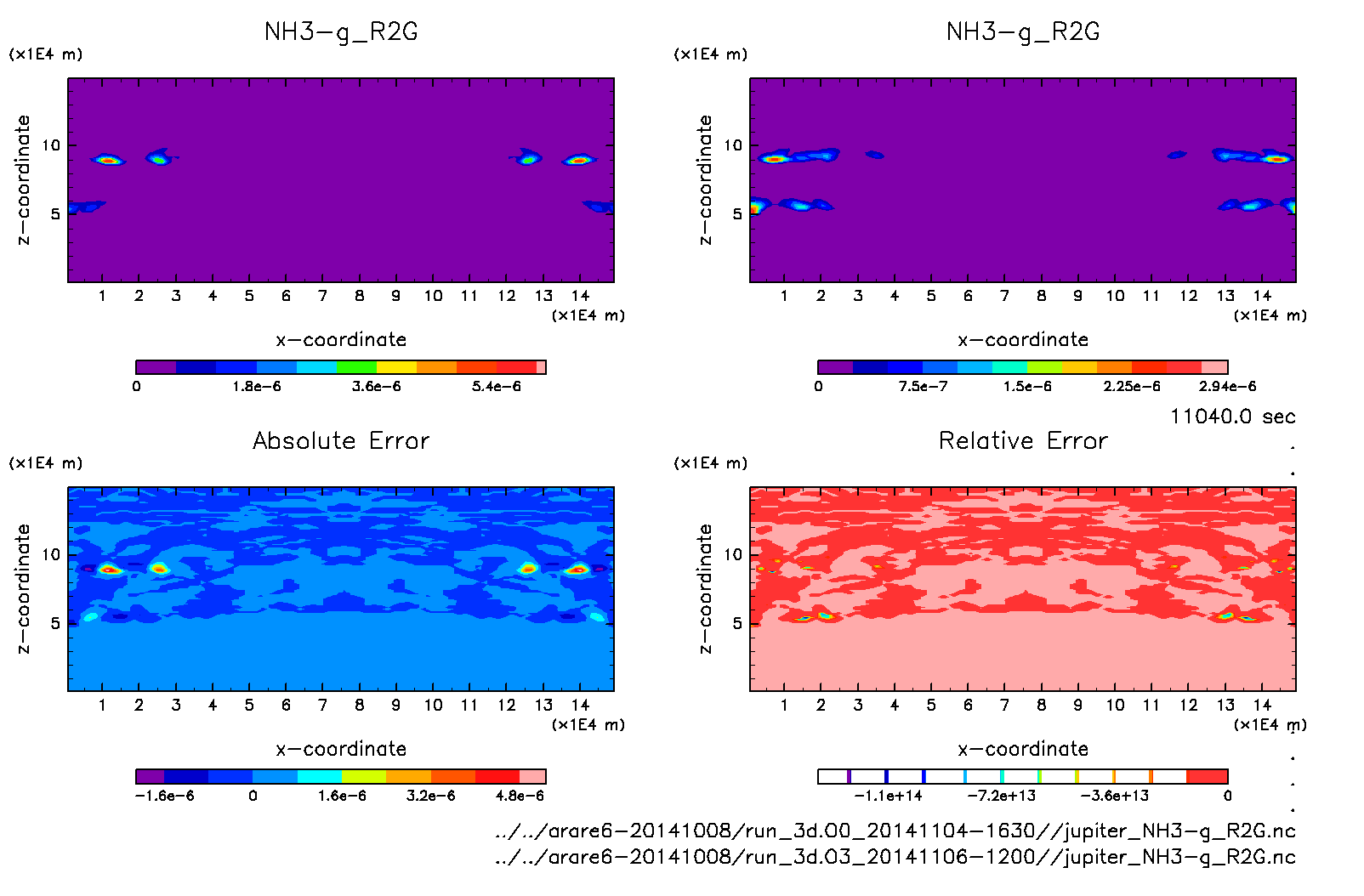 NH3−g_R2G

(×1E4 m)

z−coordinate

10

5

1 2 3 4 5 6 7 8 9 10 11 12 13 14

(×1E4 m)

x−coordinate

0 1.8e−6 3.6e−6 5.4e−6

NH3−g_R2G

(×1E4 m)

z−coordinate

10

5

1 2 3 4 5 6 7 8 9 10 11 12 13 14

(×1E4 m)

x−coordinate

0 7.5e−7 1.5e−6 2.25e−6 2.94e−6

11040.0 sec

Absolute Error

(×1E4 m)

z−coordinate

10

5

1 2 3 4 5 6 7 8 9 10 11 12 13 14

(×1E4 m)

x−coordinate

−1.6e−6 0 1.6e−6 3.2e−6 4.8e−6

Relative Error

(×1E4 m)

z−coordinate

10

5

1 2 3 4 5 6 7 8 9 10 11 12 13 14

(×1E4 m)

x−coordinate

−1.1e+14 −7.2e+13 −3.6e+13 0

../../arare6−20141008/run_3d.00_20141104−1630//jupiter_NH3−g_R2G.nc
../../arare6−20141008/run_3d.03_20141106−1200//jupiter_NH3−g_R2G.nc